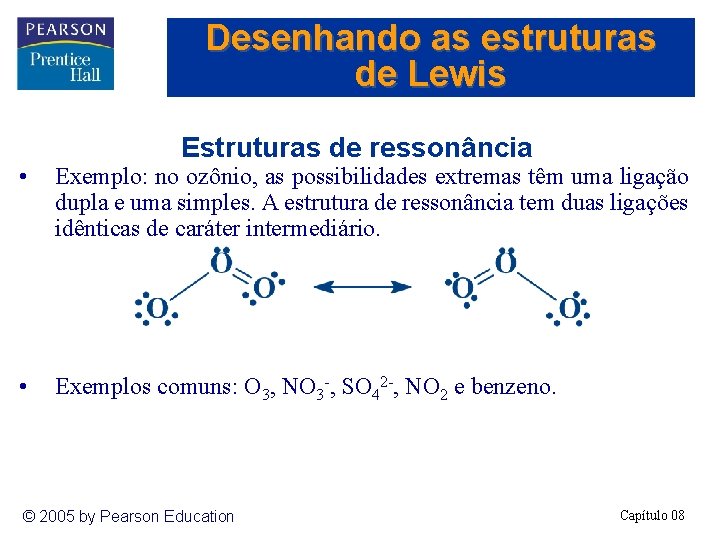 PEARSON
Prentice Hall

Desenhando as estruturas de Lewis

Estruturas de ressonância

• Exemplo: no ozônio, as possibilidades extremas têm uma ligação dupla e uma simples. A estrutura de ressonância tem duas ligações idênticas de caráter intermediário.

O O O O O O

• Exemplos comuns: $O_3$, $NO_3^-$, $SO_4^{2-}$, $NO_2$ e benzeno.

© 2005 by Pearson Education

Capítulo 08